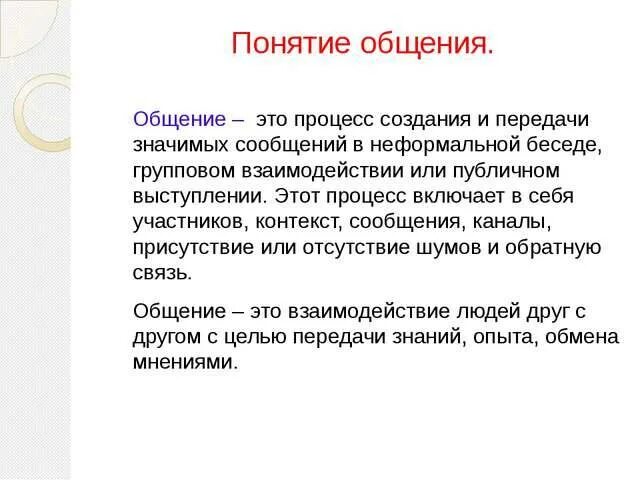 Понятие общения.

Общение – это процесс создания и передачи значимых сообщений в неформальной беседе, групповом взаимодействии или публичном выступлении. Этот процесс включает в себя участников, контекст, сообщения, каналы, присутствие или отсутствие шумов и обратную связь.

Общение – это взаимодействие людей друг с другом с целью передачи знаний, опыта, обмена мнениями.